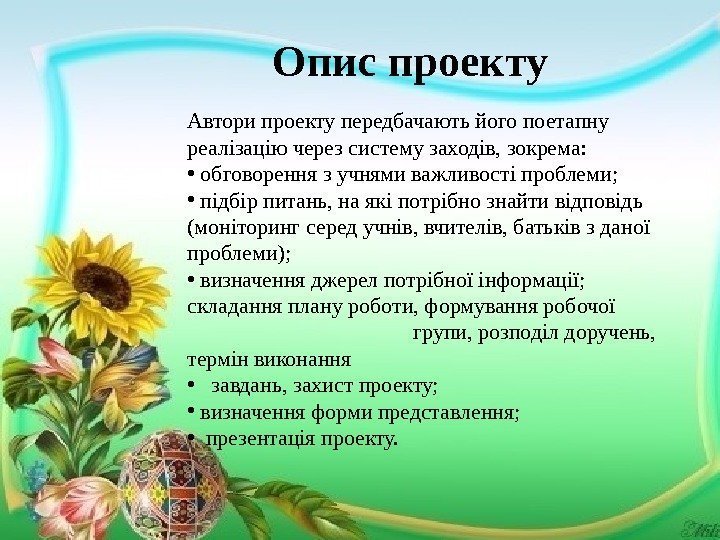 Опис проекту

Автори проекту передбачають його поетапну реалізацію через систему заходів, зокрема:
• обговорення з учнями важливості проблеми;
• підбір питань, на які потрібно знайти відповідь (моніторинг серед учнів, вчителів, батьків з даної проблеми);
• визначення джерел потрібної інформації; складання плану роботи, формування робочої групи, розподіл доручень, термін виконання
• завдань, захист проекту;
• визначення форми представлення;
• презентація проекту.